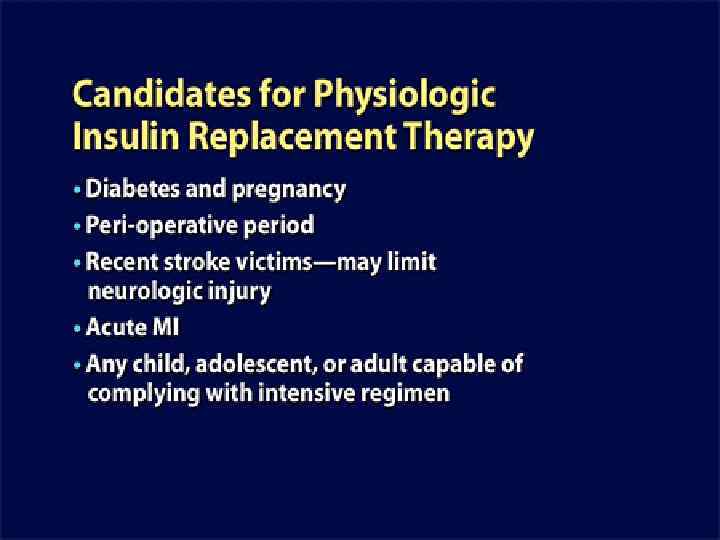 Candidates for Physiologic Insulin Replacement Therapy

• Diabetes and pregnancy
• Peri-operative period
• Recent stroke victims—may limit neurologic injury
• Acute MI
• Any child, adolescent, or adult capable of complying with intensive regimen